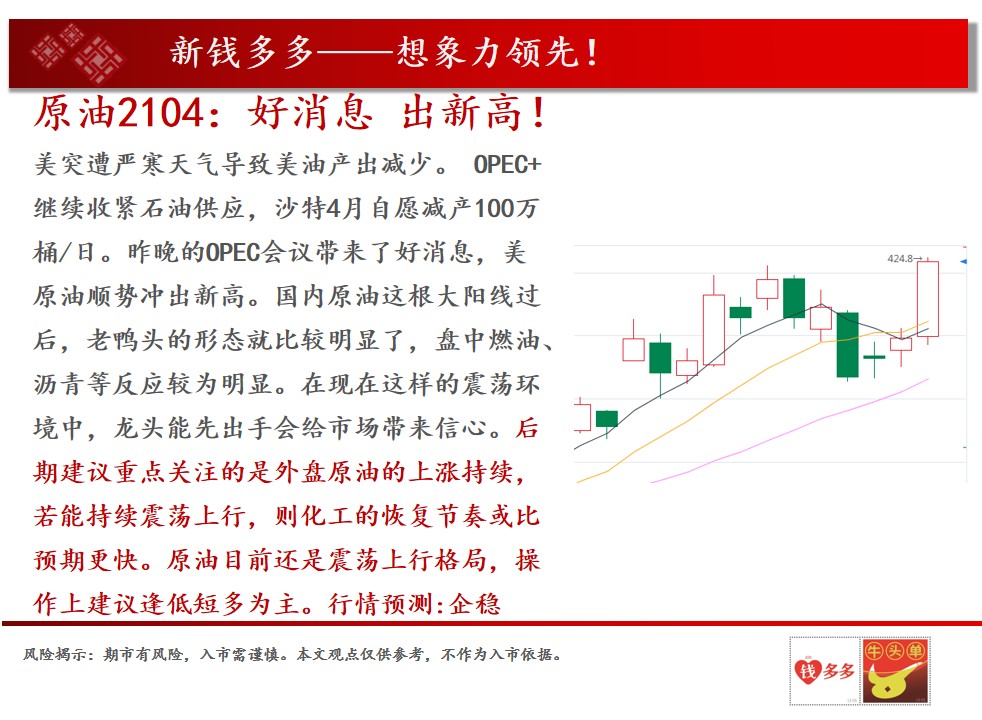 新钱多多——想象力领先!

原油2104：好消息 出新高!

美突遭严寒天气导致美油产出减少。 OPEC+继续收紧石油供应，沙特4月自愿减产100万桶/日。昨晚的OPEC会议带来了好消息，美原油顺势冲出新高。国内原油这根大阳线过后，老鸭头的形态就比较明显了，盘中燃油、沥青等反应较为明显。在现在这样的震荡环境中，龙头能先出手会给市场带来信心。后期建议重点关注的是外盘原油的上涨持续，若能持续震荡上行，则化工的恢复节奏或比预期更快。原油目前还是震荡上行格局，操作上建议逢低短多为主。行情预测:企稳

424.8

风险揭示：期市有风险，入市需谨慎。本文观点仅供参考，不作为入市依据。

钱多多

牛头单